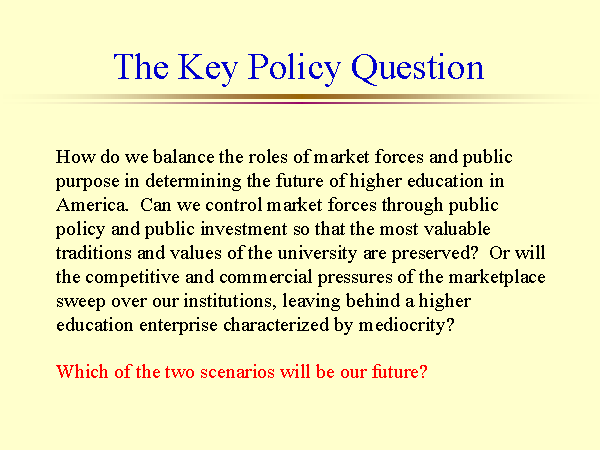 The Key Policy Question

How do we balance the roles of market forces and public purpose in determining the future of higher education in America. Can we control market forces through public policy and public investment so that the most valuable traditions and values of the university are preserved? Or will the competitive and commercial pressures of the marketplace sweep over our institutions, leaving behind a higher education enterprise characterized by mediocrity?

Which of the two scenarios will be our future?